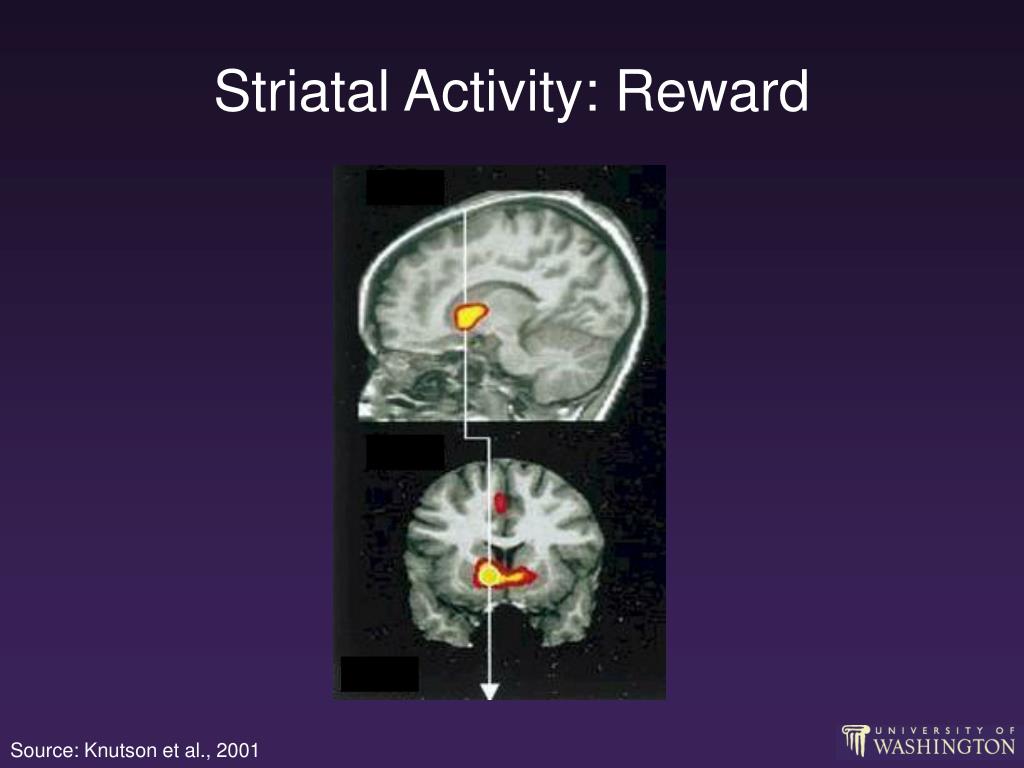 Striatal Activity: Reward

Source: Knutson et al., 2001

UNIVERSITY OF WASHINGTON